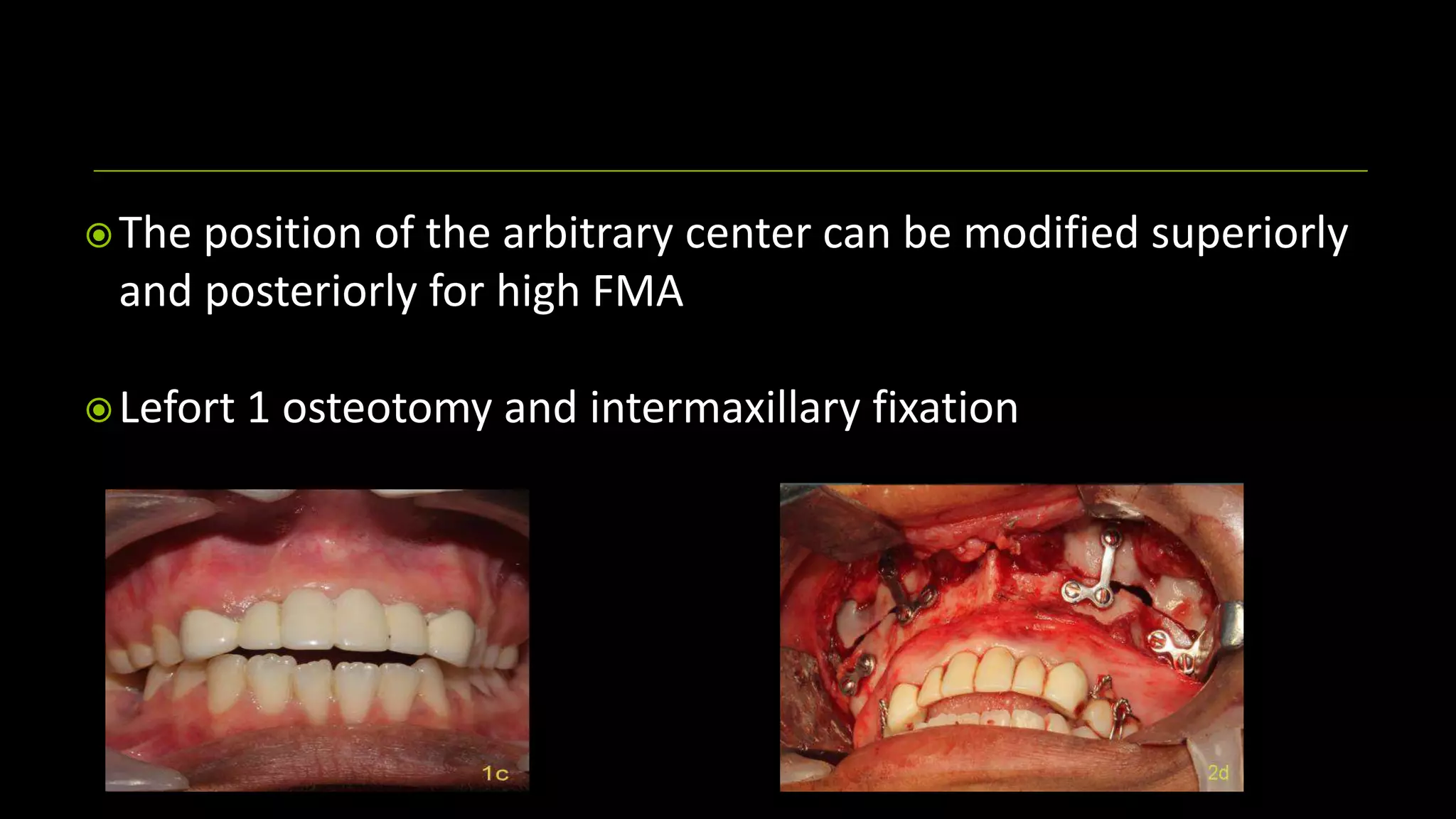 The position of the arbitrary center can be modified superiorly and posteriorly for high FMA

Lefort 1 osteotomy and intermaxillary fixation

1c

2d